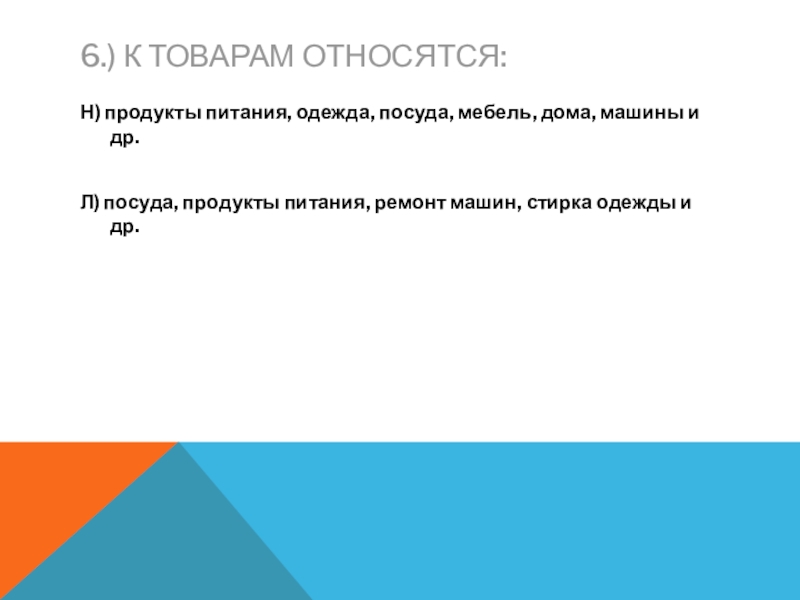 6.) К ТОВАРАМ ОТНОСЯТСЯ:

Н) продукты питания, одежда, посуда, мебель, дома, машины и др.

Л) посуда, продукты питания, ремонт машин, стирка одежды и др.